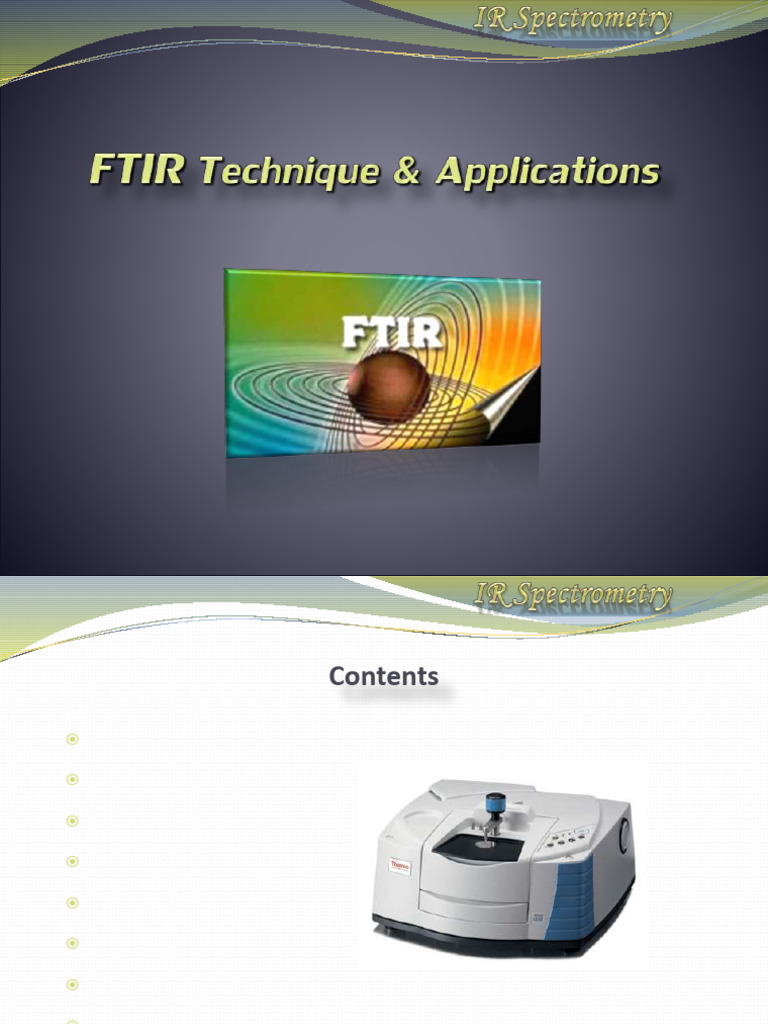 IR Spectrometry

FTIR Technique & Applications

FTIR

IR Spectrometry

Contents

Thermo